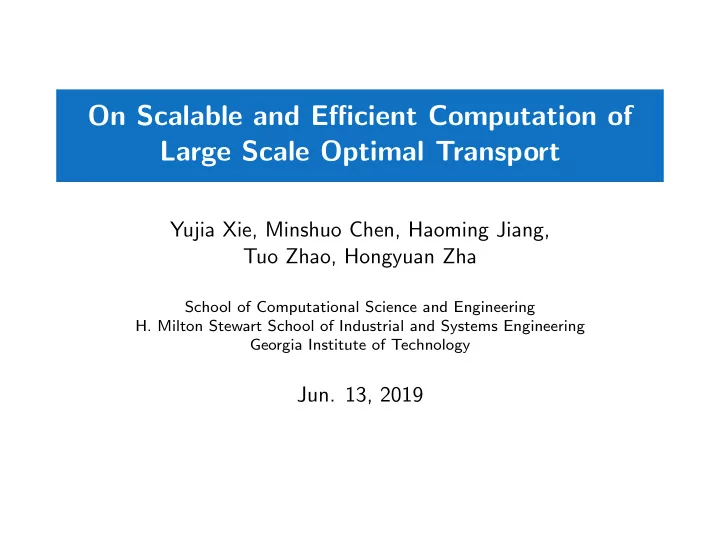 On Scalable and Efficient Computation of Large Scale Optimal Transport

Yujia Xie, Minshuo Chen, Haoming Jiang, Tuo Zhao, Hongyuan Zha

School of Computational Science and Engineering
H. Milton Stewart School of Industrial and Systems Engineering
Georgia Institute of Technology

Jun. 13, 2019